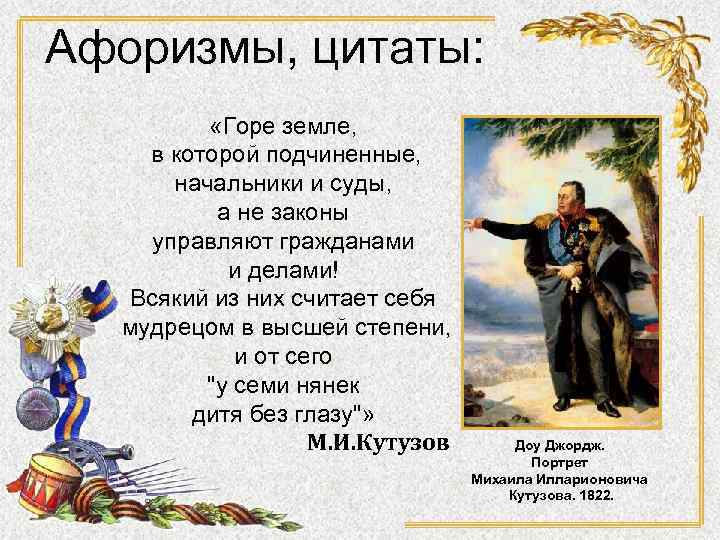 Афоризмы, цитаты:

«Горе земле,
в которой подчиненные,
начальники и суды,
а не законы
управляют гражданами
и делами!
Всякий из них считает себя
мудрецом в высшей степени,
и от сего
"у семи нянек
дитя без глазу"»
М.И.Кутузов

Доу Джордж.
Портрет
Михаила Илларионовича
Кутузова. 1822.